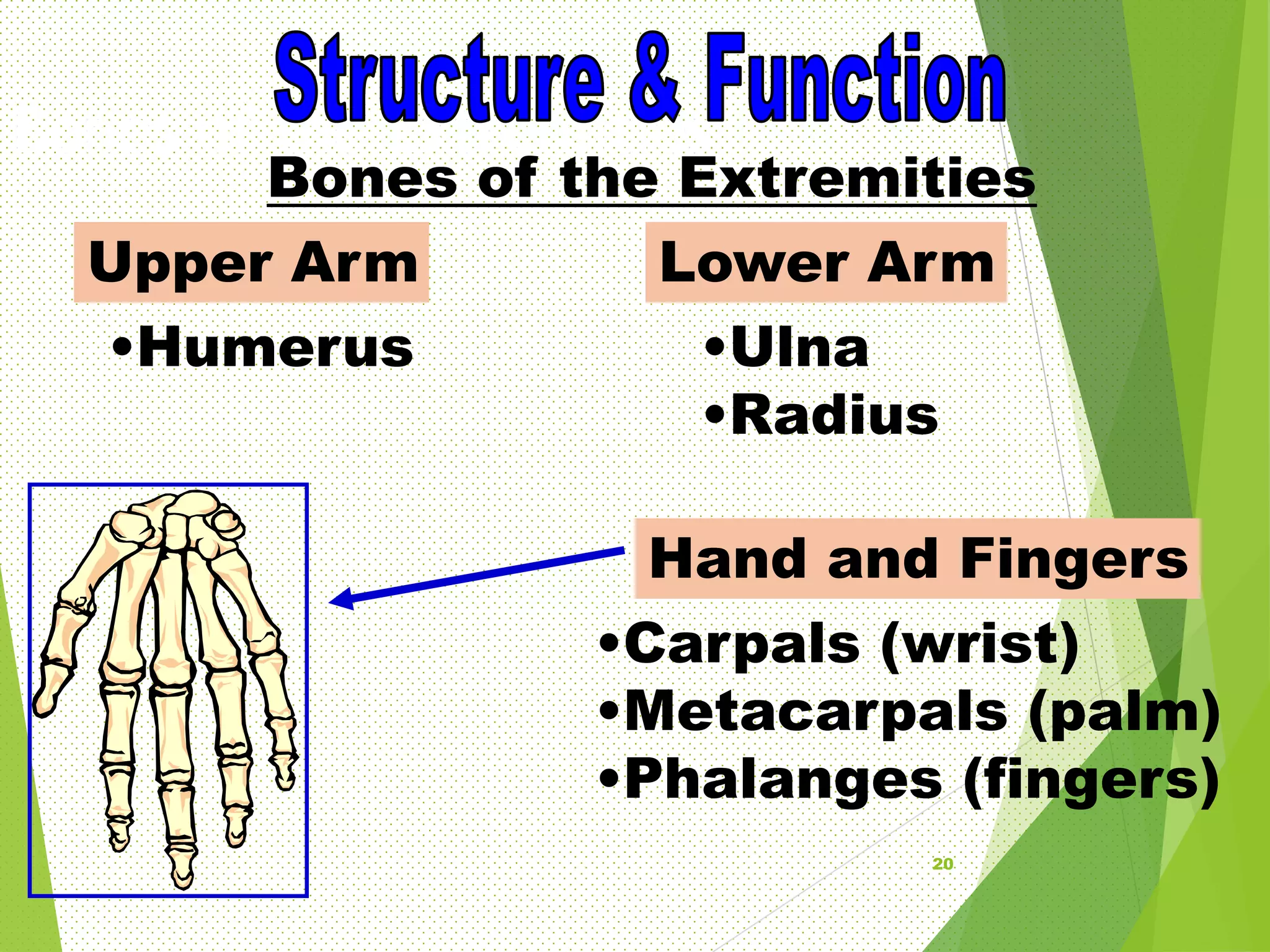 Structure & Function

Bones of the Extremities

Upper Arm

•Humerus

Lower Arm

•Ulna
•Radius

Hand and Fingers

•Carpals (wrist)
•Metacarpals (palm)
•Phalanges (fingers)

20